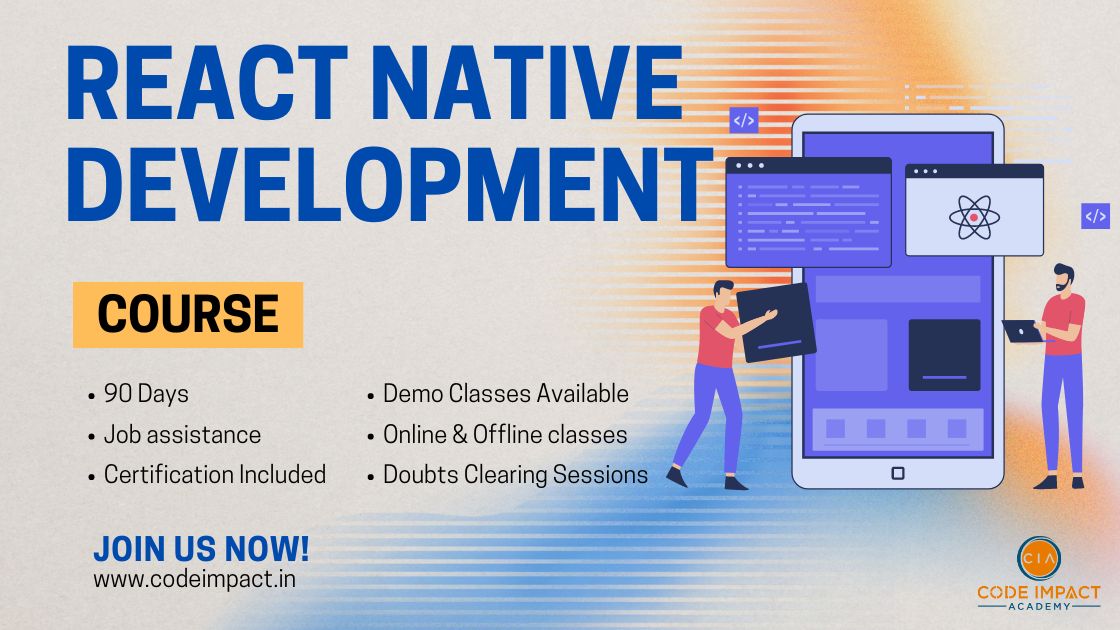 REACT NATIVE DEVELOPMENT

COURSE

• 90 Days
• Job assistance
• Certification Included

• Demo Classes Available
• Online & Offline classes
• Doubts Clearing Sessions

</>

</>

JOIN US NOW!
www.codeimpact.in

CIA
CODE IMPACT
ACADEMY